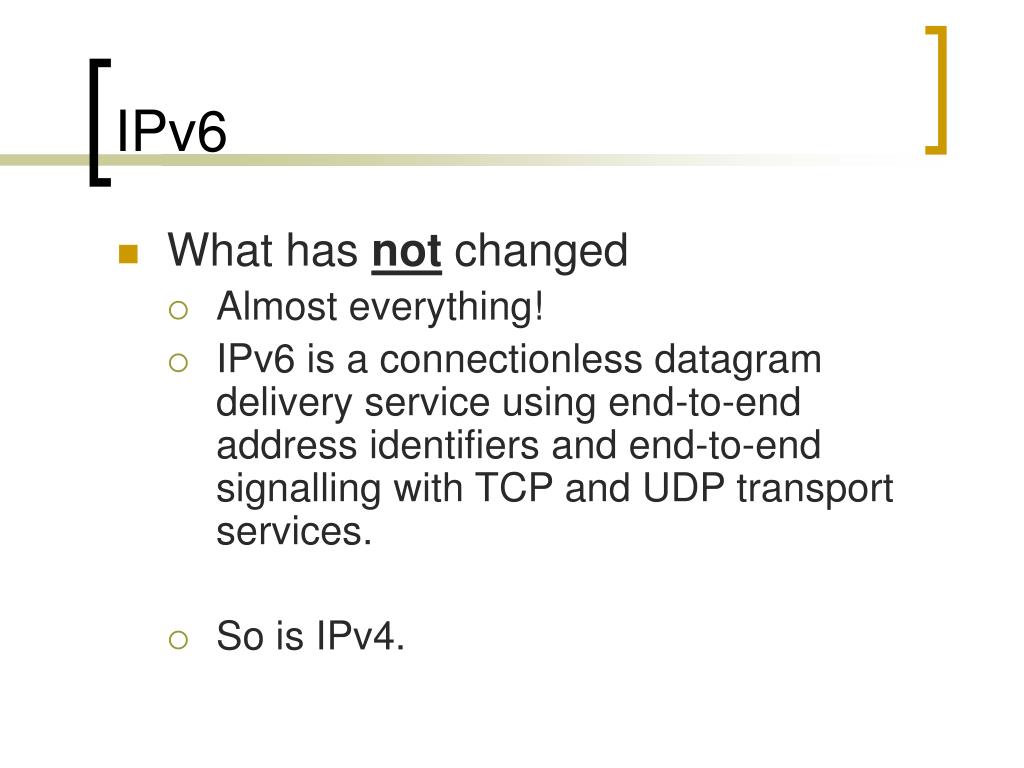 IPv6

What has not changed

Almost everything!

IPv6 is a connectionless datagram delivery service using end-to-end address identifiers and end-to-end signalling with TCP and UDP transport services.

So is IPv4.